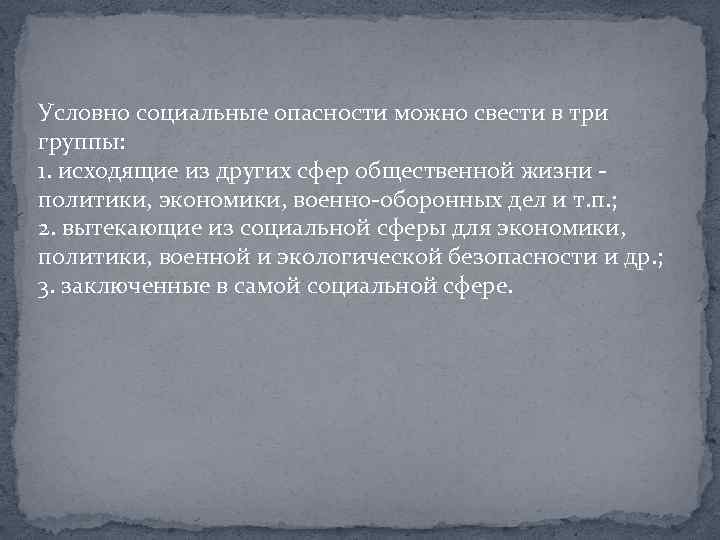 Условно социальные опасности можно свести в три группы:
1. исходящие из других сфер общественной жизни - политики, экономики, военно-оборонных дел и т.п.;
2. вытекающие из социальной сферы для экономики, политики, военной и экологической безопасности и др.;
3. заключенные в самой социальной сфере.